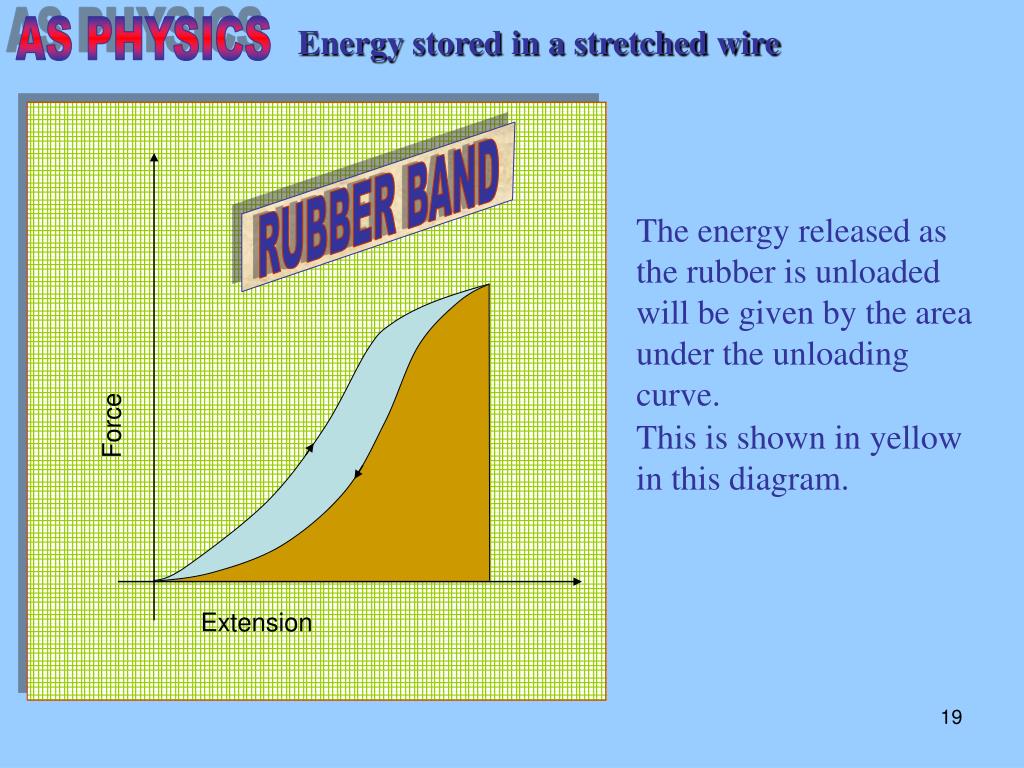 AS PHYSICS

Energy stored in a stretched wire

RUBBER BAND

Force

Extension

The energy released as the rubber is unloaded will be given by the area under the unloading curve.

This is shown in yellow in this diagram.

19